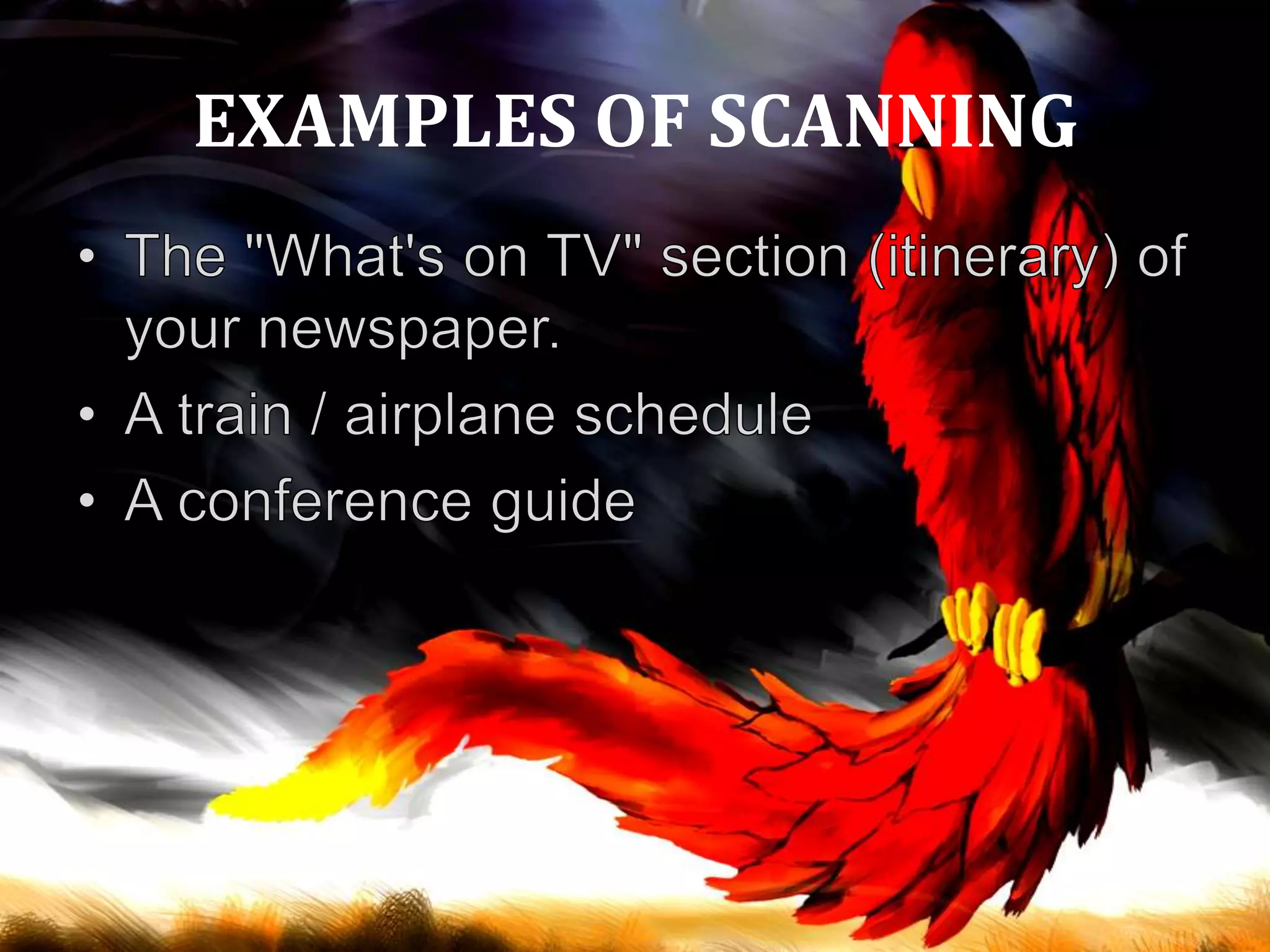 EXAMPLES OF SCANNING

• The "What's on TV" section (itinerary) of your newspaper.
• A train / airplane schedule
• A conference guide